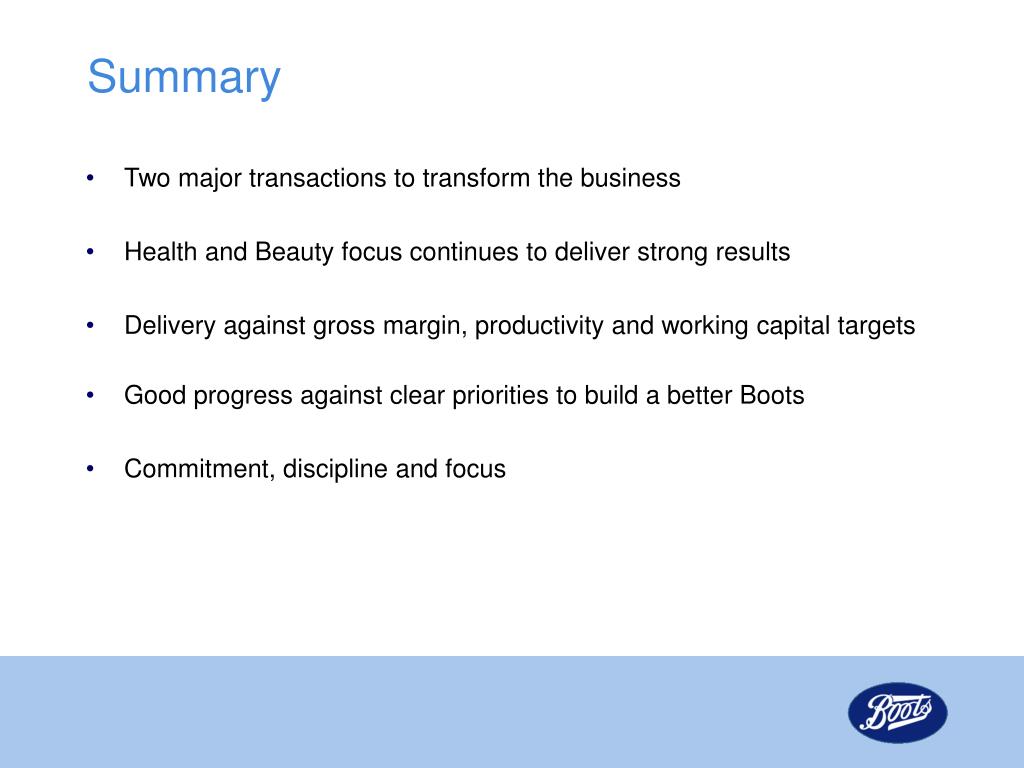 Summary

• Two major transactions to transform the business

• Health and Beauty focus continues to deliver strong results

• Delivery against gross margin, productivity and working capital targets

• Good progress against clear priorities to build a better Boots

• Commitment, discipline and focus

Boots